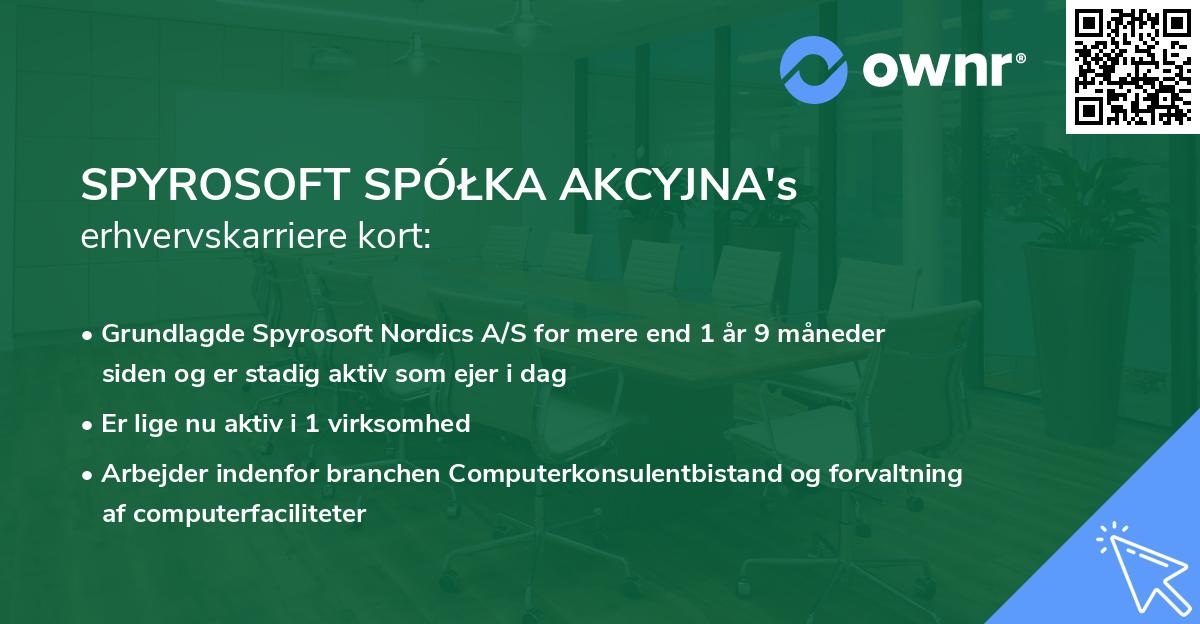 ownr®

SPYROSOFT SPÓŁKA AKCYJNA's
erhvervskarriere kort:

• Grundlagde Spyrosoft Nordics A/S for mere end 1 år 9 måneder siden og er stadig aktiv som ejer i dag
• Er lige nu aktiv i 1 virksomhed
• Arbejder indenfor branchen Computerkonsulentbistand og forvaltning af computerfaciliteter